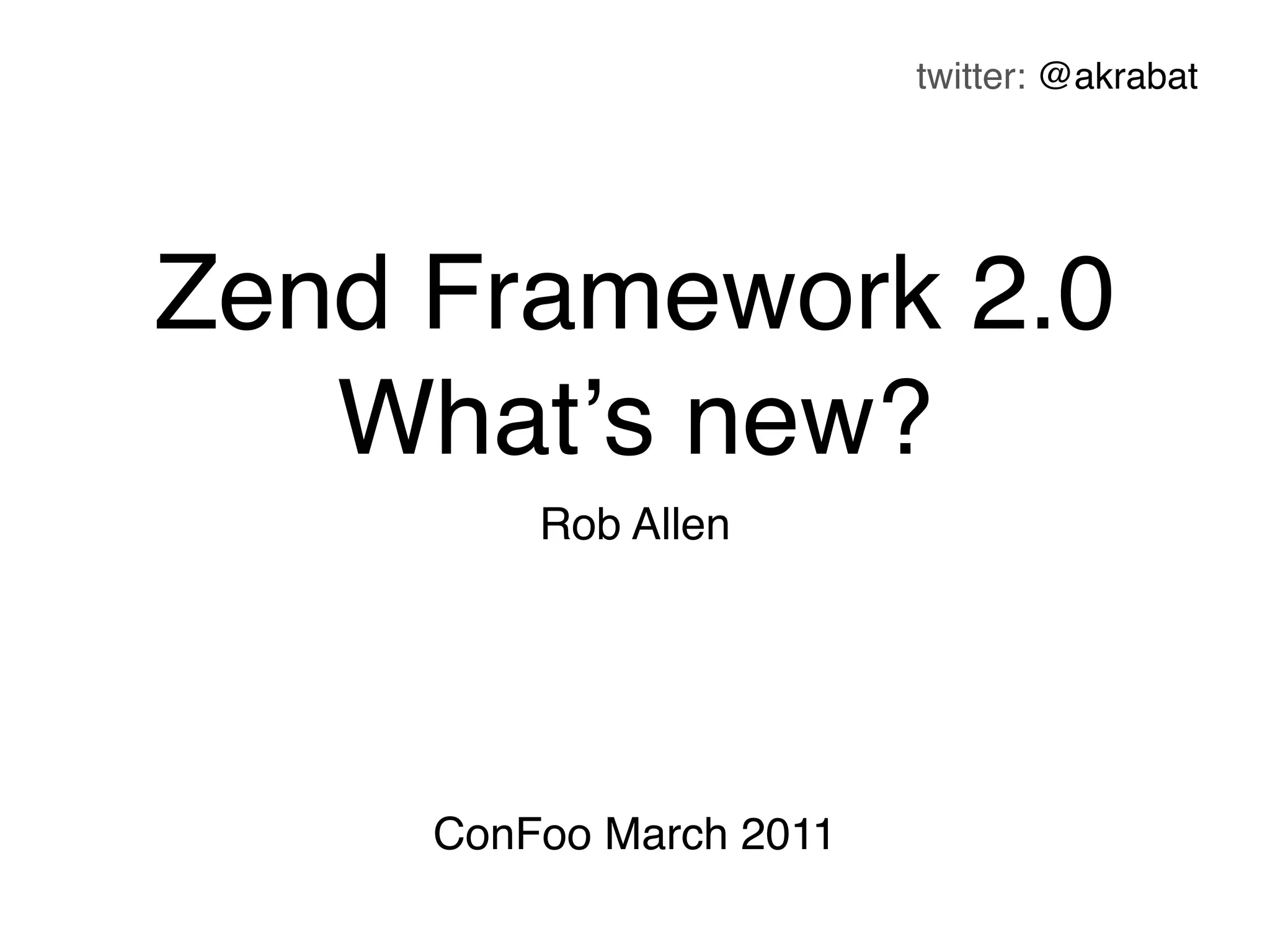 twitter: @akrabat

Zend Framework 2.0
What’s new?

Rob Allen

ConFoo March 2011